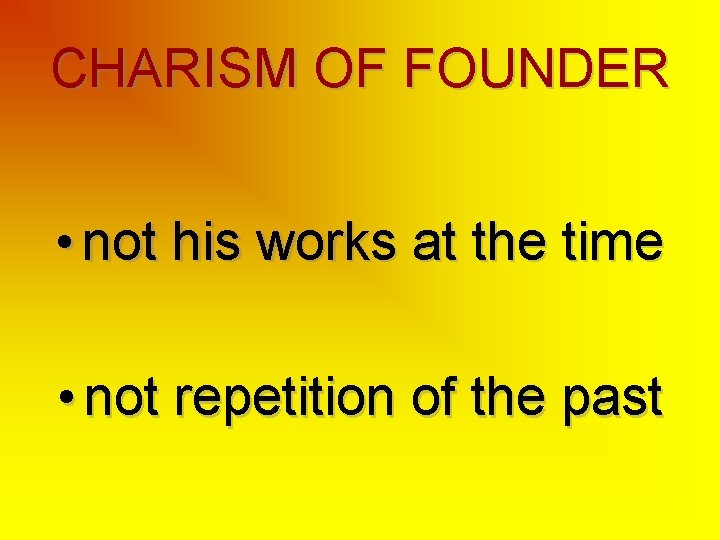 CHARISM OF FOUNDER

• not his works at the time

• not repetition of the past